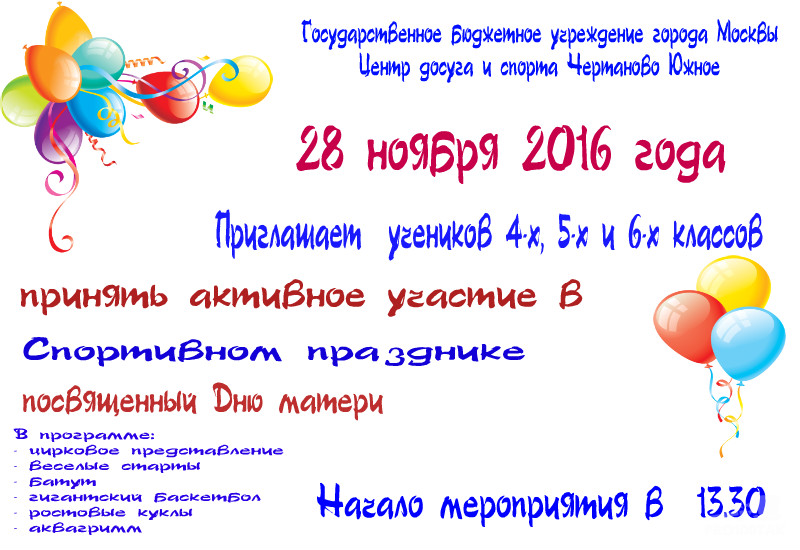 Государственное бюджетное учреждение города Москвы
Центр досуга и спорта Чертаново Южное

28 ноября 2016 года

Приглашает учеников 4-х, 5-х и 6-х классов

принять активное участие в

Спортивном празднике

посвященный Дню матери

В программе:
- цирковое представление
- Веселые старты
- Батут
- гигантский баскетбол
- ростовые куклы
- аквагримм

Начало мероприятия в 13.30